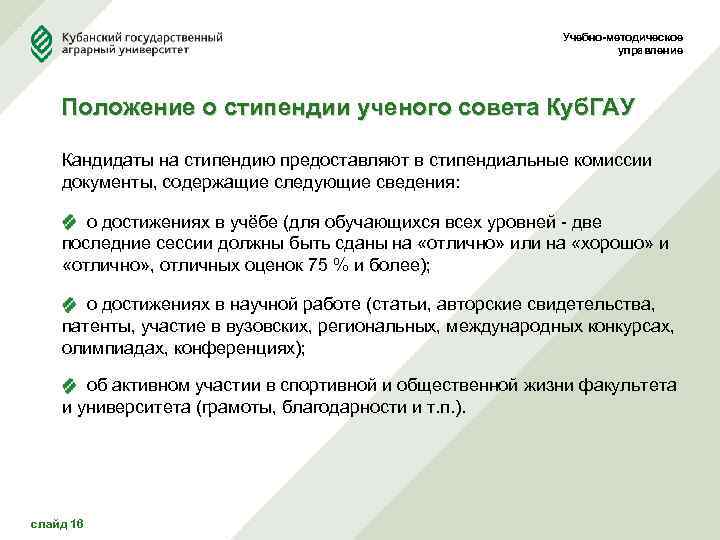 Кубанский государственный аграрный университет

Учебно-методическое управление

Положение о стипендии ученого совета КубГАУ

Кандидаты на стипендию предоставляют в стипендиальные комиссии документы, содержащие следующие сведения:

о достижениях в учёбе (для обучающихся всех уровней - две последние сессии должны быть сданы на «отлично» или на «хорошо» и «отлично», отличных оценок 75 % и более);

о достижениях в научной работе (статьи, авторские свидетельства, патенты, участие в вузовских, региональных, международных конкурсах, олимпиадах, конференциях);

об активном участии в спортивной и общественной жизни факультета и университета (грамоты, благодарности и т.п.).

слайд 16